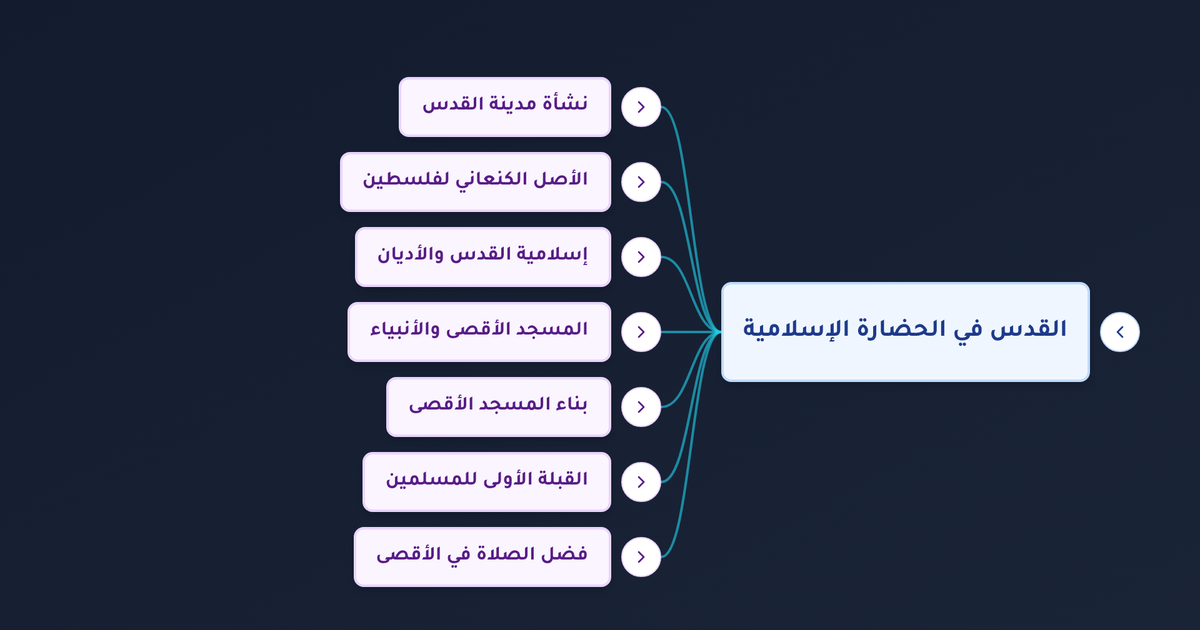 القدس في الحضارة الإسلامية

نشأة مدينة القدس

الأصل الكنعاني لفلسطين

إسلامية القدس والأديان

المسجد الأقصى والأنبياء

بناء المسجد الأقصى

القبلة الأولى للمسلمين

فضل الصلاة في الأقصى